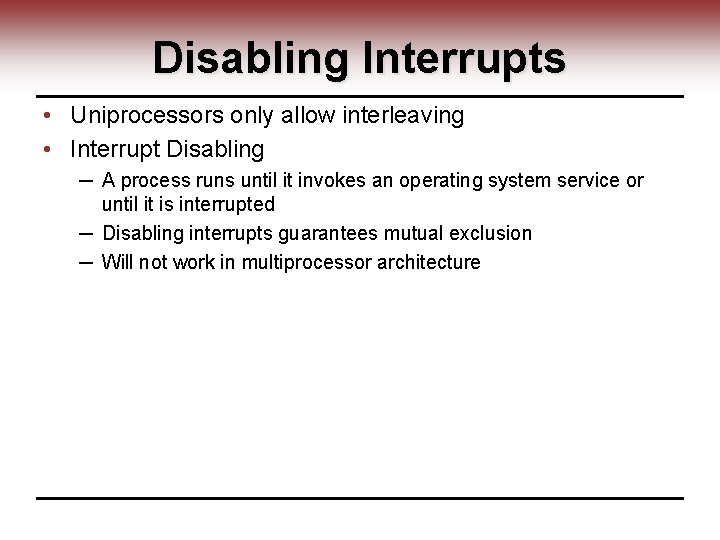 Disabling Interrupts

• Uniprocessors only allow interleaving
• Interrupt Disabling
  – A process runs until it invokes an operating system service or until it is interrupted
  – Disabling interrupts guarantees mutual exclusion
  – Will not work in multiprocessor architecture